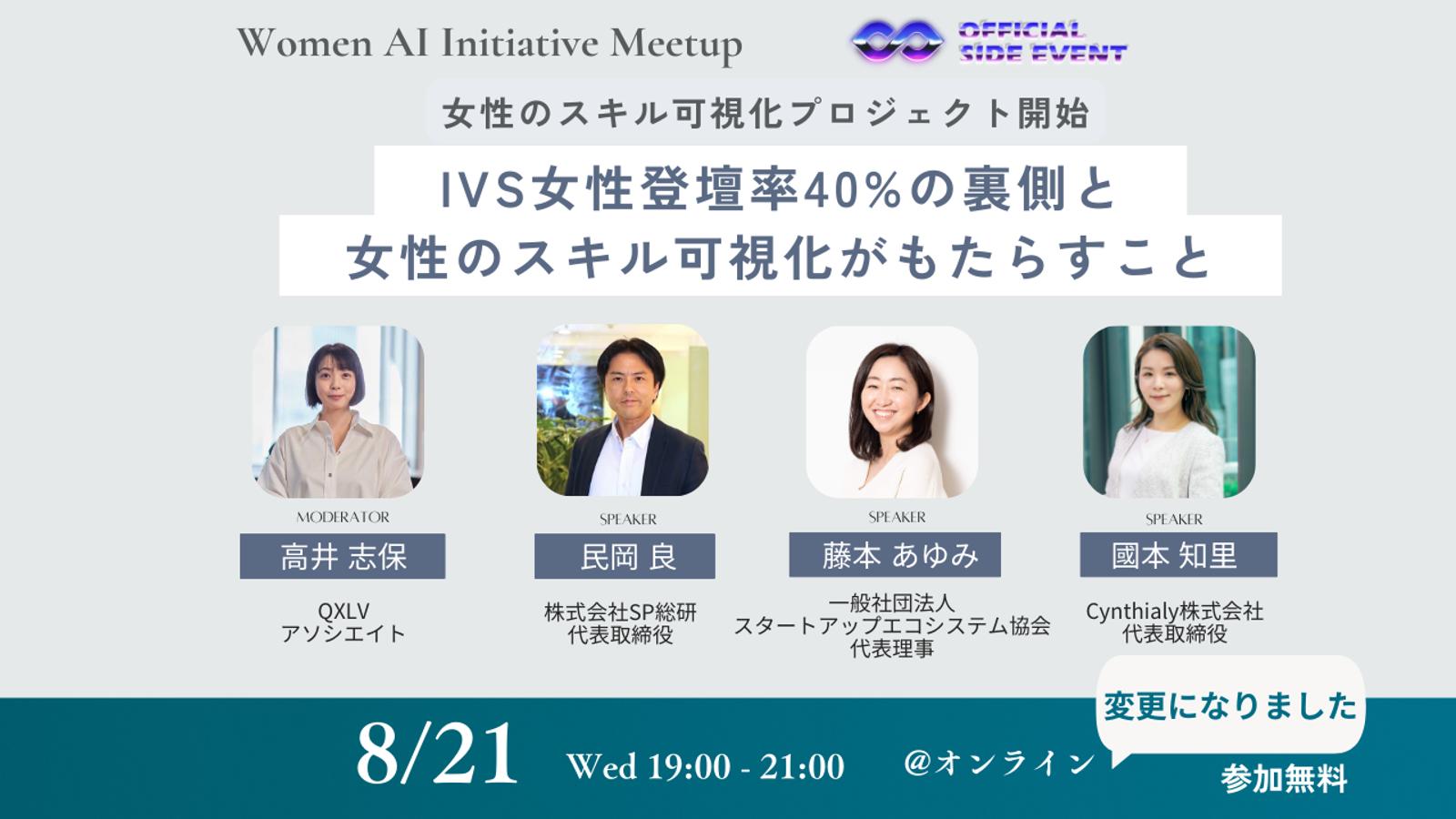 Women AI Initiative Meetup

OFFICIAL SIDE EVENT

女性のスキル可視化プロジェクト開始

IVS女性登壇率40%の裏側と
女性のスキル可視化がもたらすこと

MODERATOR
高井 志保
QXLV
アソシエイト

SPEAKER
民岡 良
株式会社SP総研
代表取締役

SPEAKER
藤本 あゆみ
一般社団法人
スタートアップエコシステム協会
代表理事

SPEAKER
國本 知里
Cynthialy株式会社
代表取締役

8/21 Wed 19:00 - 21:00 @オンライン

変更になりました

参加無料